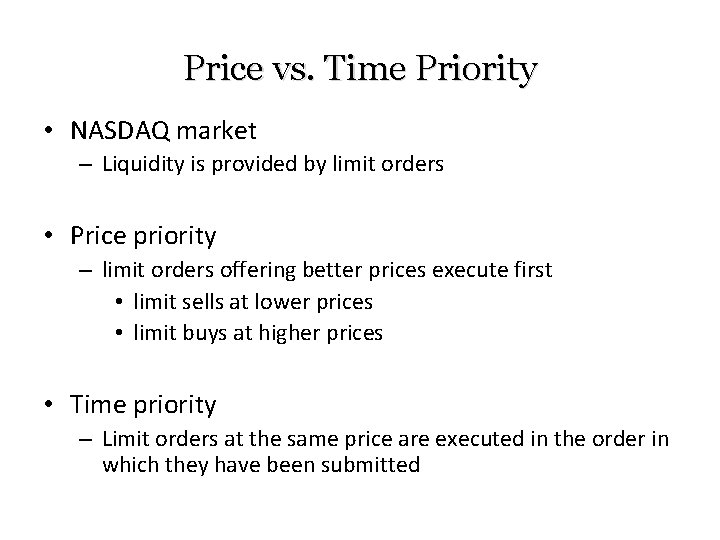 Price vs. Time Priority

• NASDAQ market
– Liquidity is provided by limit orders

• Price priority
– limit orders offering better prices execute first
• limit sells at lower prices
• limit buys at higher prices

• Time priority
– Limit orders at the same price are executed in the order in which they have been submitted